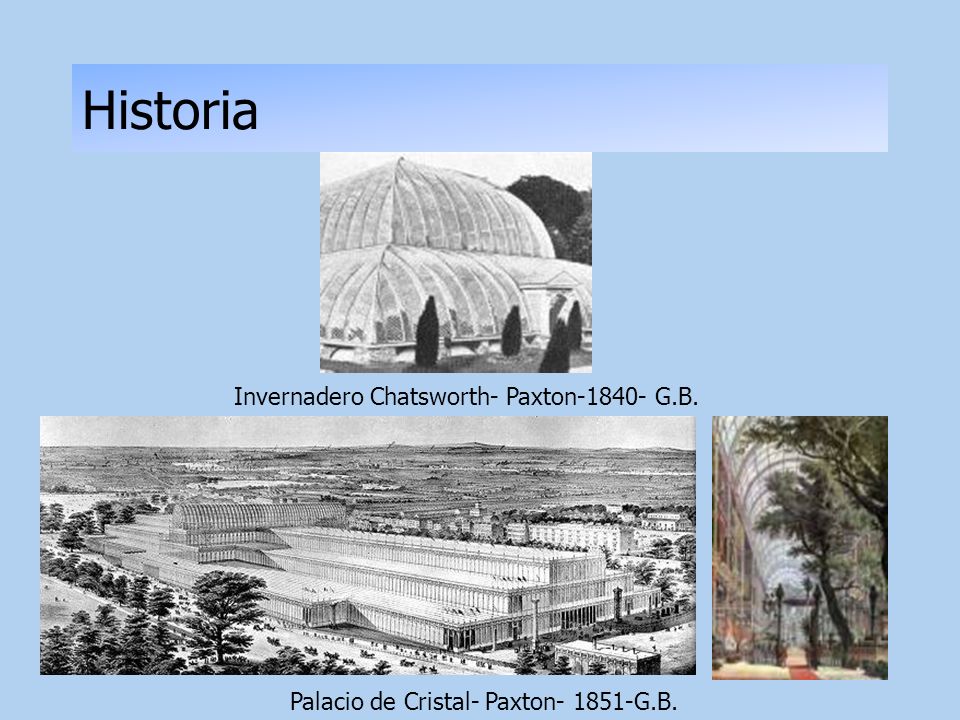 Historia

Invernadero Chatsworth- Paxton-1840- G.B.

Palacio de Cristal- Paxton- 1851-G.B.